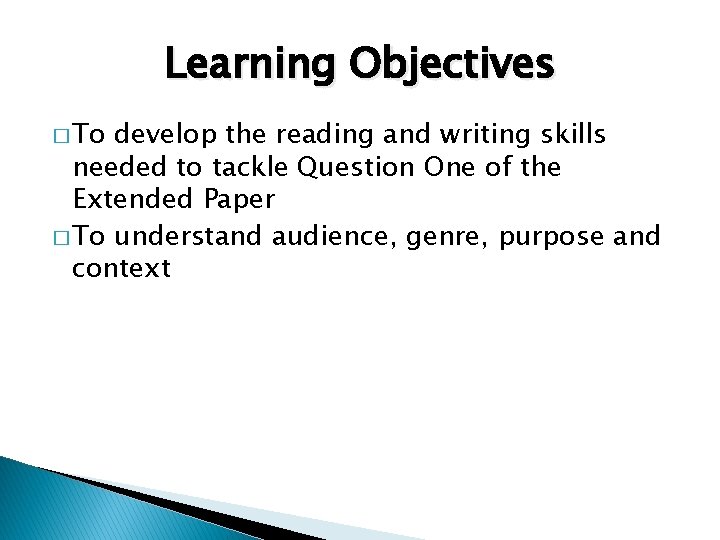 Learning Objectives

□ To develop the reading and writing skills needed to tackle Question One of the Extended Paper

□ To understand audience, genre, purpose and context